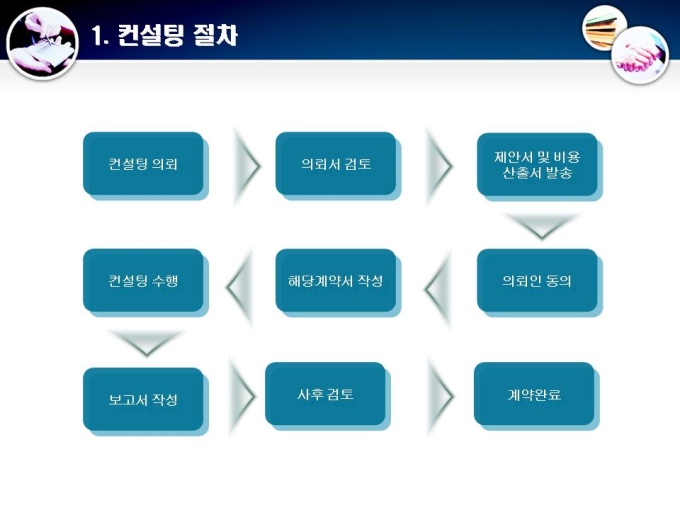 1. 컨설팅 절차

컨설팅 의뢰

의뢰서 검토

제안서 및 비용 산출서 발송

의뢰인 동의

해당계약서 작성

컨설팅 수행

보고서 작성

사후 검토

계약완료